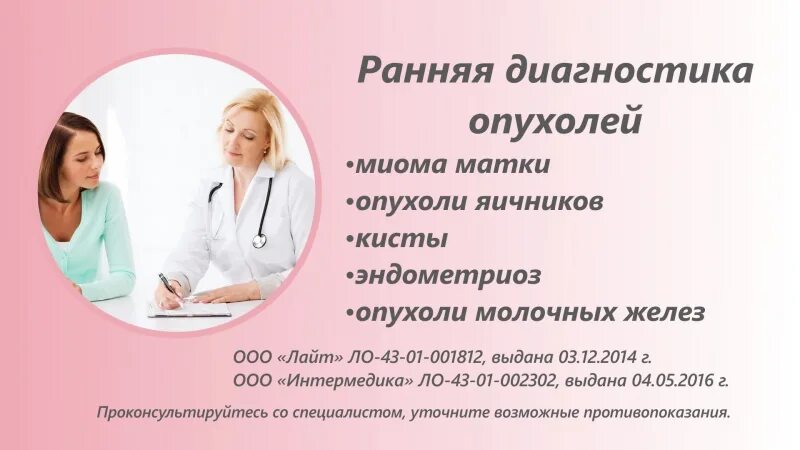 Ранняя диагностика опухолей

•миома матки
•опухоли яичников
•кисты
•эндометриоз
•опухоли молочных желез

ООО «Лайт» ЛО-43-01-001812, выдана 03.12.2014 г.
ООО «Интермедика» ЛО-43-01-002302, выдана 04.05.2016 г.

Проконсультируйтесь со специалистом, уточните возможные противопоказания.